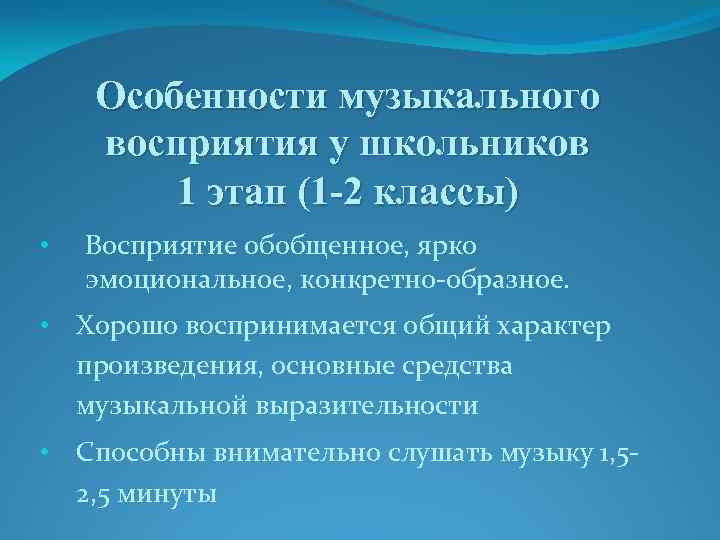 Особенности музыкального восприятия у школьников 1 этап (1-2 классы)

• Восприятие обобщенное, ярко эмоциональное, конкретно-образное.

• Хорошо воспринимается общий характер произведения, основные средства музыкальной выразительности

• Способны внимательно слушать музыку 1,5-2,5 минуты